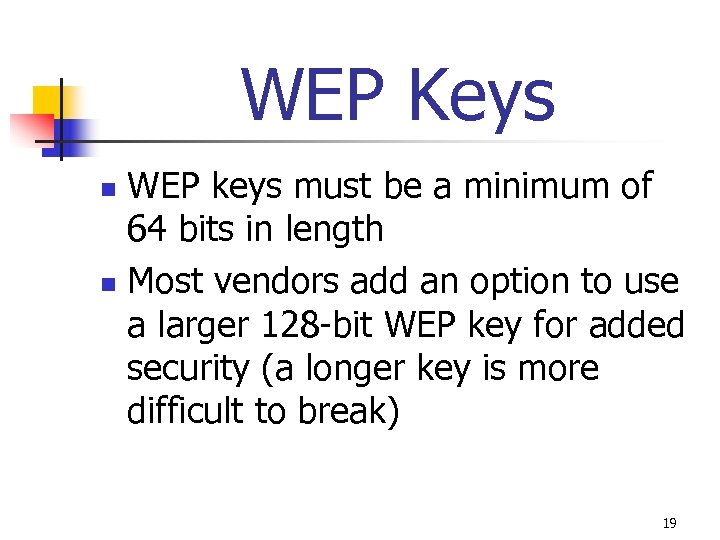 WEP Keys

- WEP keys must be a minimum of 64 bits in length
- Most vendors add an option to use a larger 128-bit WEP key for added security (a longer key is more difficult to break)

19